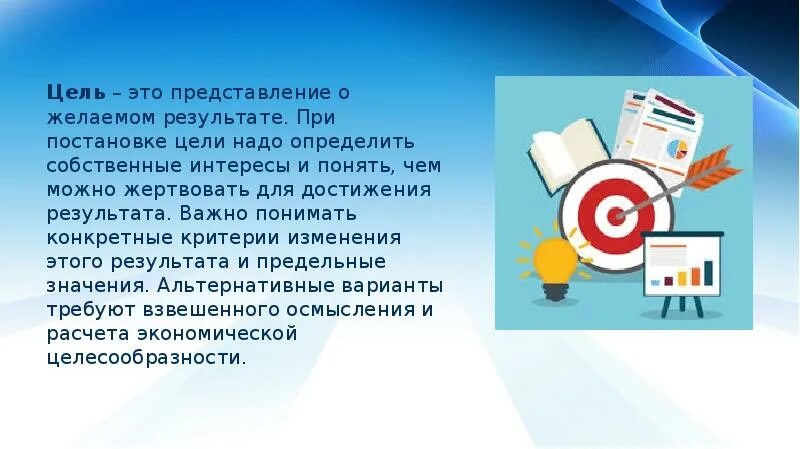 Цель – это представление о желаемом результате. При постановке цели надо определить собственные интересы и понять, чем можно жертвовать для достижения результата. Важно понимать конкретные критерии изменения этого результата и предельные значения. Альтернативные варианты требуют взвешенного осмысления и расчета экономической целесообразности.